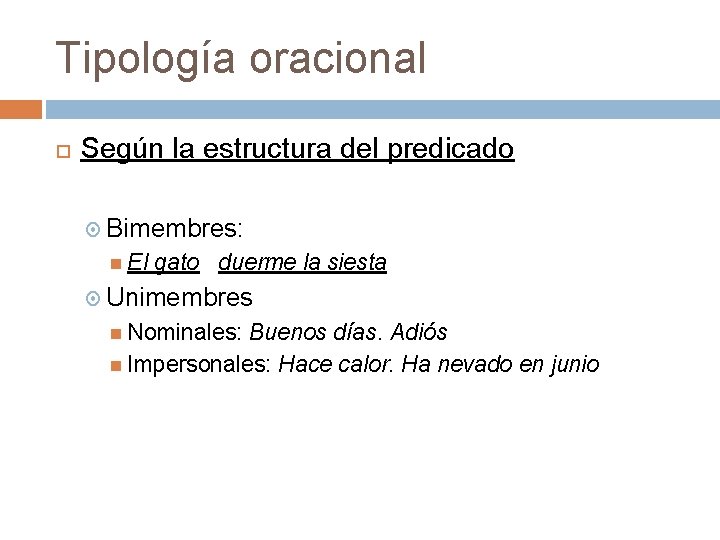 Tipología oracional

Según la estructura del predicado

Bimembres:

El gato duerme la siesta

Unimembres

Nominales: Buenos días. Adiós

Impersonales: Hace calor. Ha nevado en junio